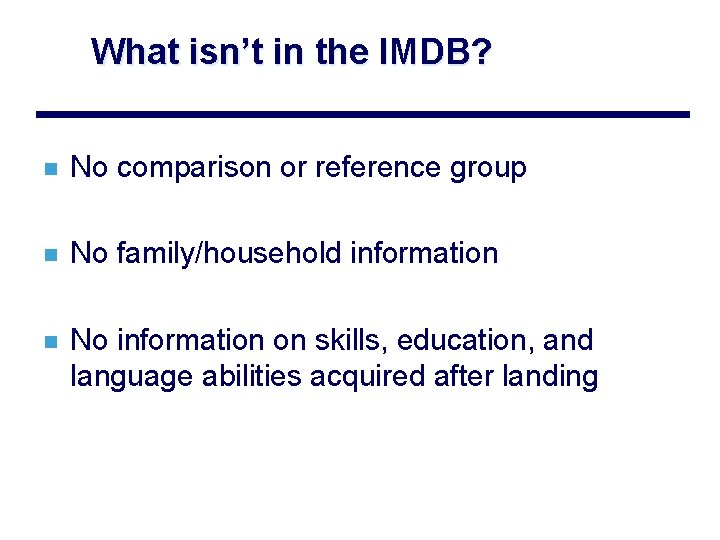 What isn’t in the IMDB?

No comparison or reference group

No family/household information

No information on skills, education, and language abilities acquired after landing